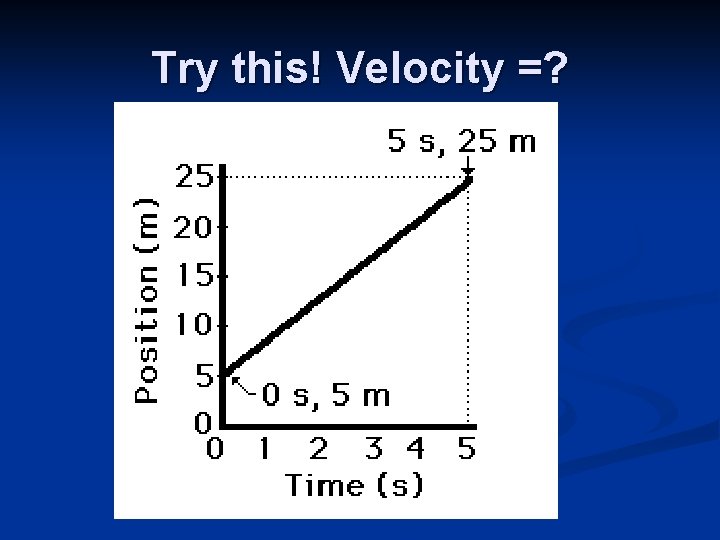 Try this! Velocity =?

5 s, 25 m

Position (m)

25
20
15
10
5
0

0 s, 5 m

0 1 2 3 4 5

Time (s)